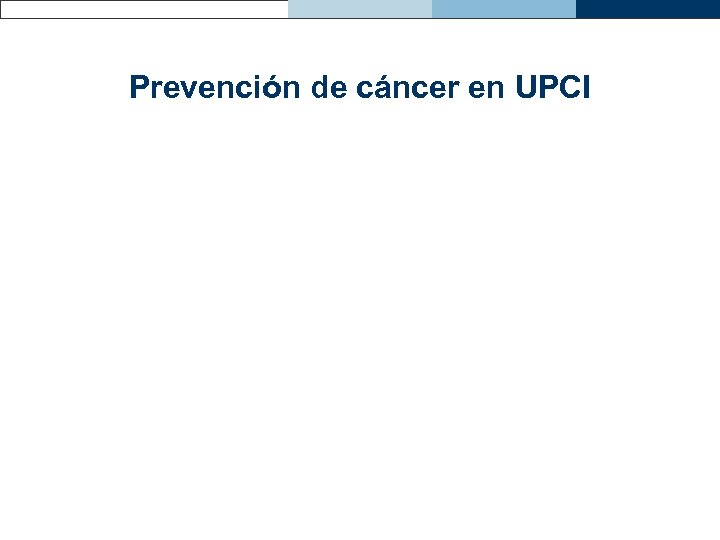 Prevención de cáncer en UPCI